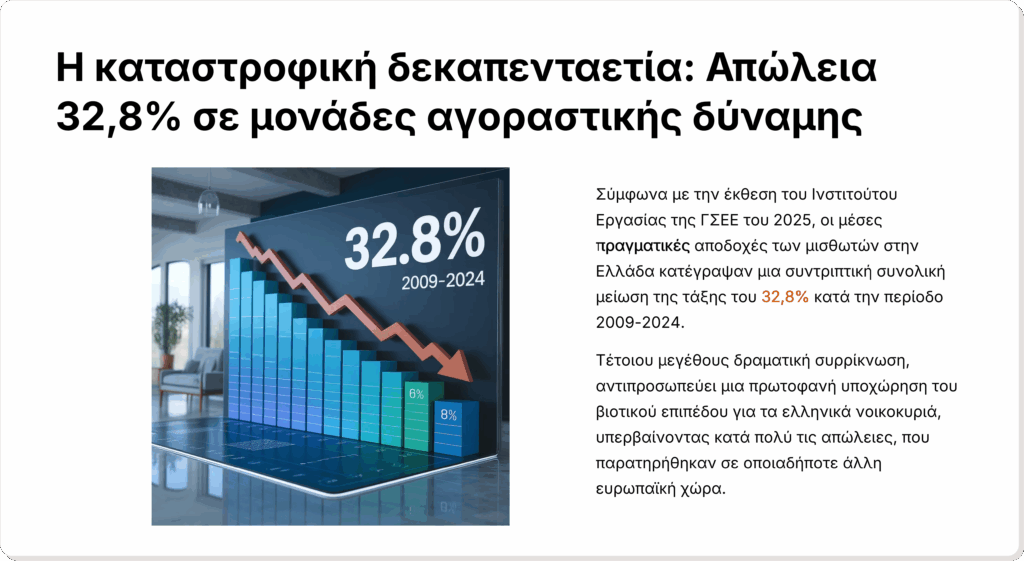 Η καταστροφική δεκαπενταετία: Απώλεια 32,8% σε μονάδες αγοραστικής δύναμης

32.8%
2009-2024
8%
8%

Σύμφωνα με την έκθεση του Ινστιτούτου Εργασίας της ΓΣΕΕ του 2025, οι μέσες πραγματικές αποδοχές των μισθωτών στην Ελλάδα κατέγραψαν μια συντριπτική συνολική μείωση της τάξης του 32,8% κατά την περίοδο 2009-2024.

Τέτοιου μεγέθους δραματική συρρίκνωση, αντιπροσωπεύει μια πρωτοφανή υποχώρηση του βιοτικού επιπέδου για τα ελληνικά νοικοκυριά, υπερβαίνοντας κατά πολύ τις απώλειες, που παρατηρήθηκαν σε οποιαδήποτε άλλη ευρωπαϊκή χώρα.